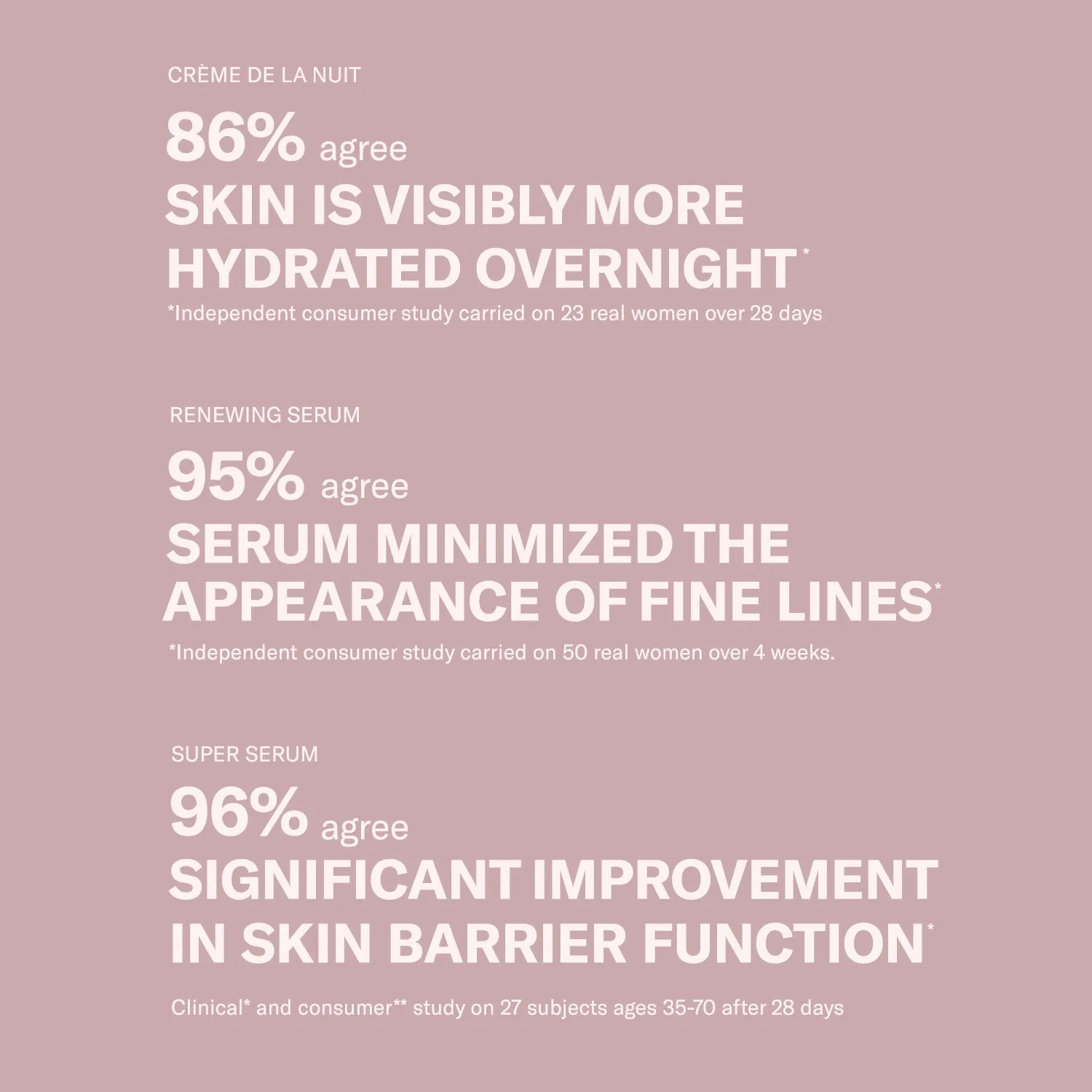 CRÈME DE LA NUIT

86% agree

SKIN IS VISIBLY MORE HYDRATED OVERNIGHT*

*Independent consumer study carried on 23 real women over 28 days

RENEWING SERUM

95% agree

SERUM MINIMIZED THE APPEARANCE OF FINE LINES*

*Independent consumer study carried on 50 real women over 4 weeks.

SUPER SERUM

96% agree

SIGNIFICANT IMPROVEMENT IN SKIN BARRIER FUNCTION*

Clinical* and consumer** study on 27 subjects ages 35-70 after 28 days